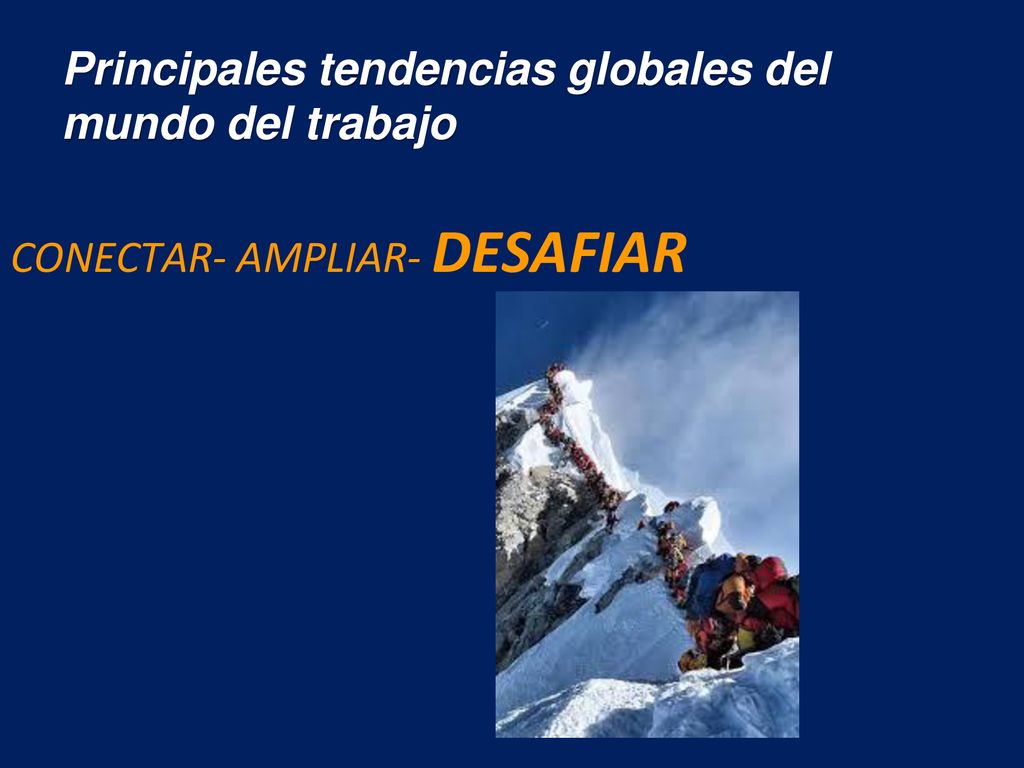 Principales tendencias globales del mundo del trabajo

CONECTAR- AMPLIAR- DESAFIAR